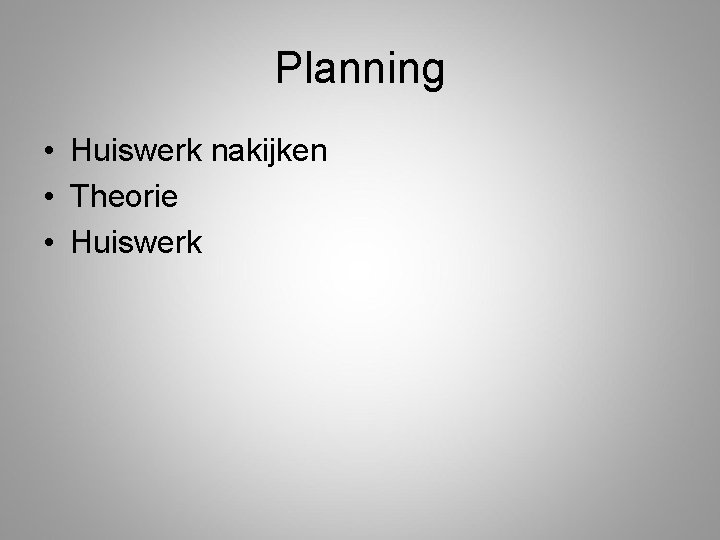 Planning

• Huiswerk nakijken
• Theorie
• Huiswerk